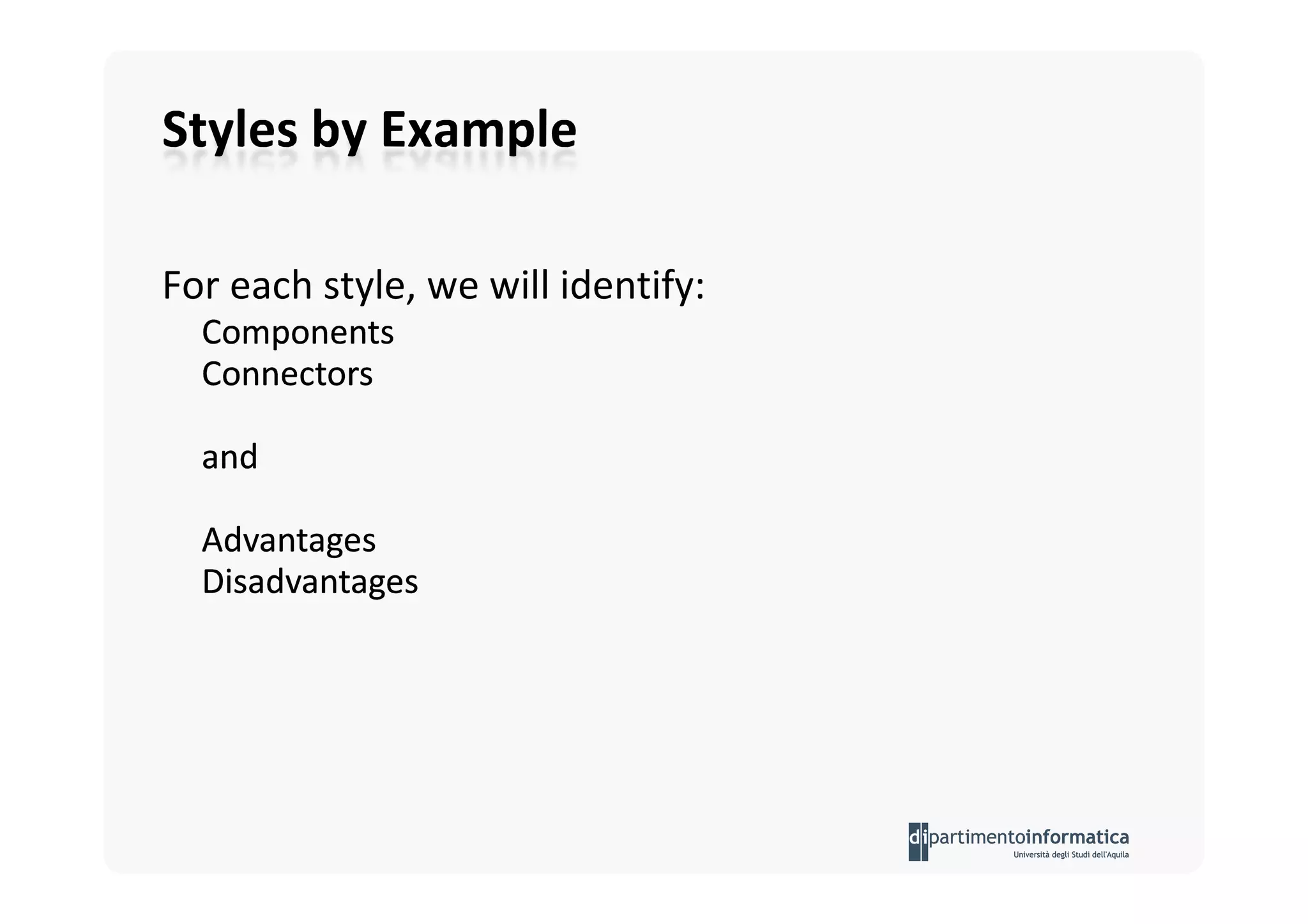 Styles by Example

For each style, we will identify:
Components
Connectors

and

Advantages
Disadvantages

dipartimentoinformatica
Università degli Studi dell'Aquila